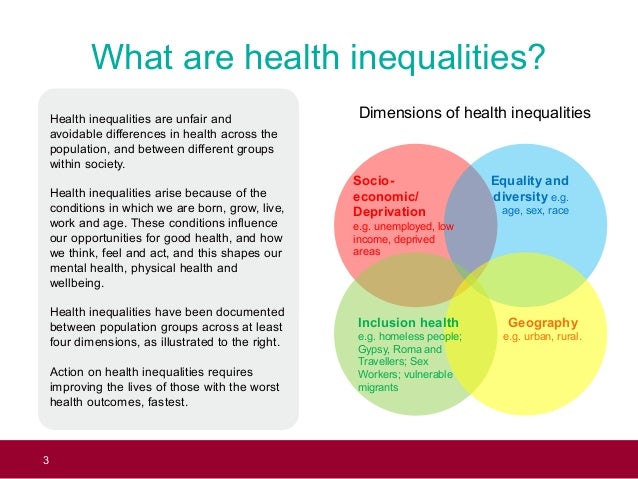 What are health inequalities?

Health inequalities are unfair and avoidable differences in health across the population, and between different groups within society.

Health inequalities arise because of the conditions in which we are born, grow, live, work and age. These conditions influence our opportunities for good health, and how we think, feel and act, and this shapes our mental health, physical health and wellbeing.

Health inequalities have been documented between population groups across at least four dimensions, as illustrated to the right.

Action on health inequalities requires improving the lives of those with the worst health outcomes, fastest.

Dimensions of health inequalities

Socio-economic/ Deprivation e.g. unemployed, low income, deprived areas

Equality and diversity e.g. age, sex, race

Inclusion health e.g. homeless people; Gypsy, Roma and Travellers; Sex Workers; vulnerable migrants

Geography e.g. urban, rural.

3